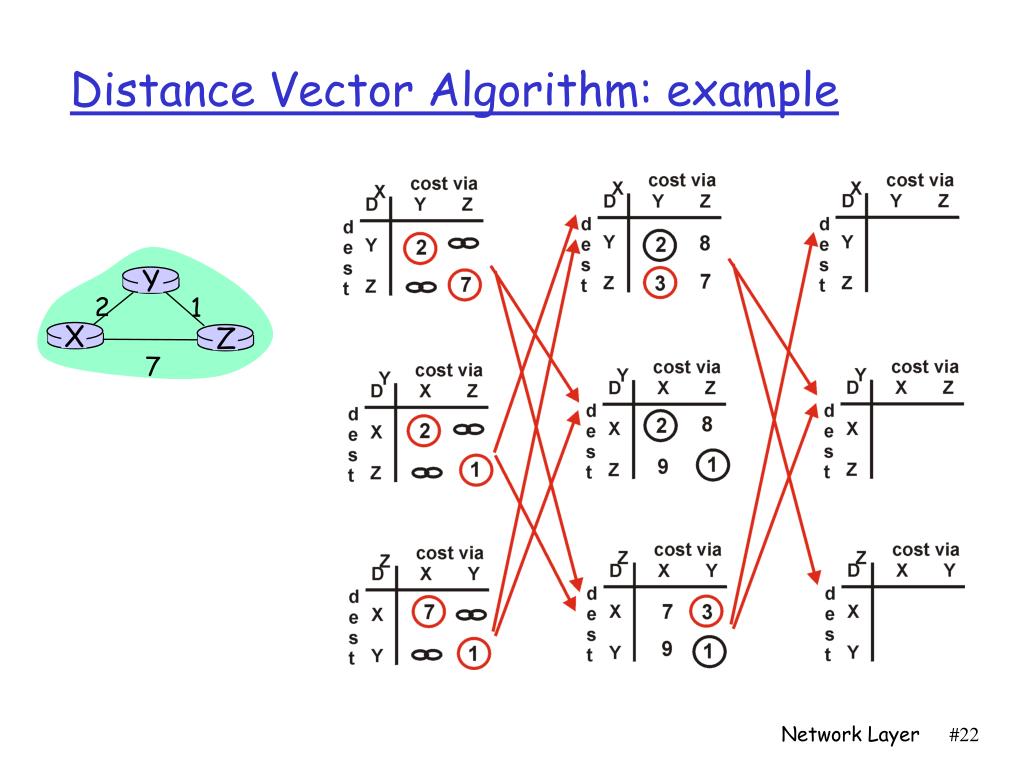 Distance Vector Algorithm: example

Y
2
1
X
Z
7

| $D^X$ | cost via Y | cost via Z |
|---|---|---|
| dest Y | 2 | $\infty$ |
| dest Z | $\infty$ | 7 |

| $D^Y$ | cost via X | cost via Z |
|---|---|---|
| dest X | 2 | $\infty$ |
| dest Z | $\infty$ | 1 |

| $D^Z$ | cost via X | cost via Y |
|---|---|---|
| dest X | 7 | $\infty$ |
| dest Y | $\infty$ | 1 |

| $D^X$ | cost via Y | cost via Z |
|---|---|---|
| dest Y | 2 | 8 |
| dest Z | 3 | 7 |

| $D^Y$ | cost via X | cost via Z |
|---|---|---|
| dest X | 2 | 8 |
| dest Z | 9 | 1 |

| $D^Z$ | cost via X | cost via Y |
|---|---|---|
| dest X | 7 | 3 |
| dest Y | 9 | 1 |

| $D^X$ | cost via Y | cost via Z |
|---|---|---|
| dest Y | | |
| dest Z | | |

| $D^Y$ | cost via X | cost via Z |
|---|---|---|
| dest X | | |
| dest Z | | |

| $D^Z$ | cost via X | cost via Y |
|---|---|---|
| dest X | | |
| dest Y | | |

Network Layer #22